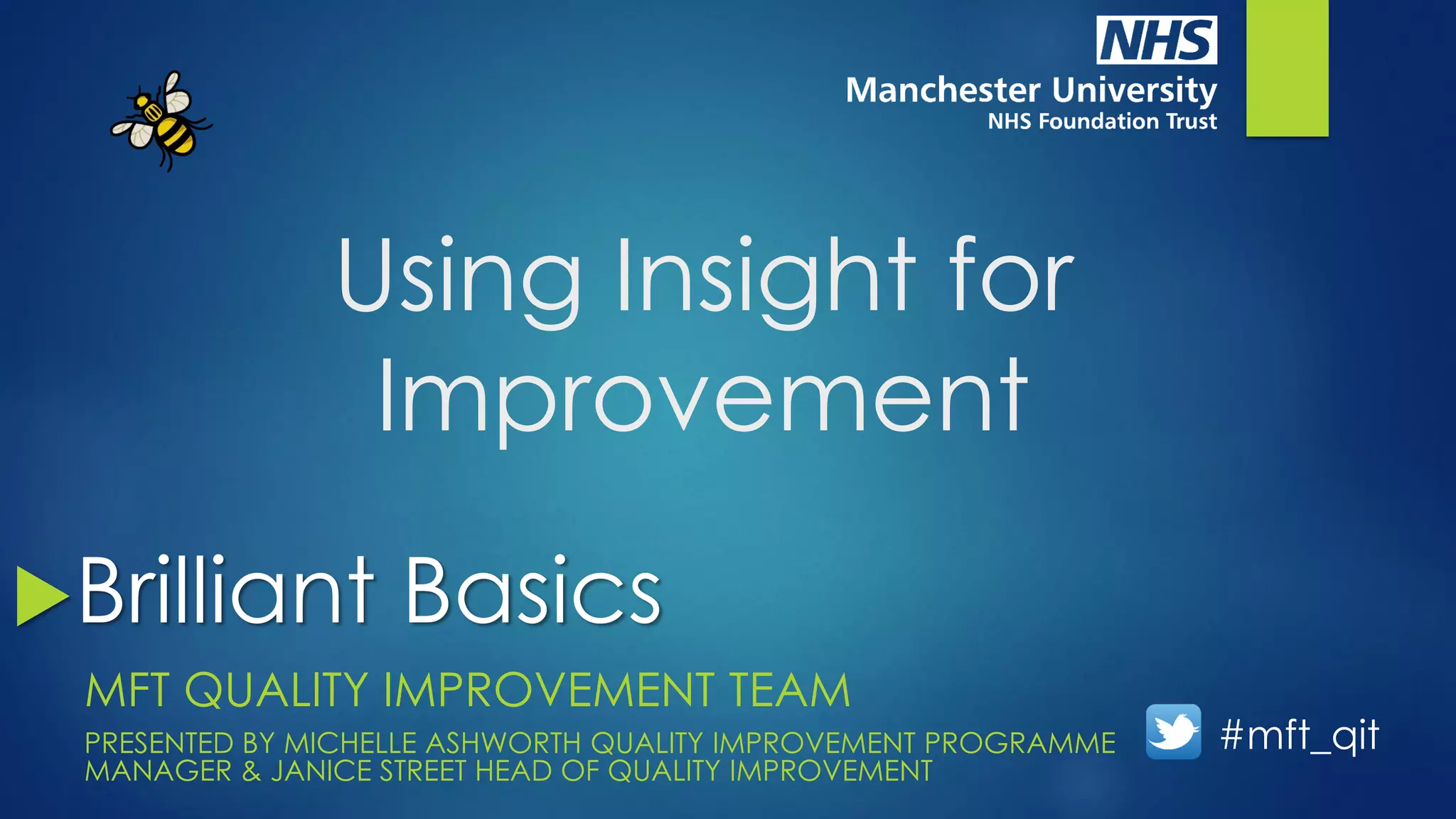 NHS
Manchester University
NHS Foundation Trust

Using Insight for Improvement

Brilliant Basics

MFT QUALITY IMPROVEMENT TEAM

PRESENTED BY MICHELLE ASHWORTH QUALITY IMPROVEMENT PROGRAMME MANAGER & JANICE STREET HEAD OF QUALITY IMPROVEMENT

#mft_qit